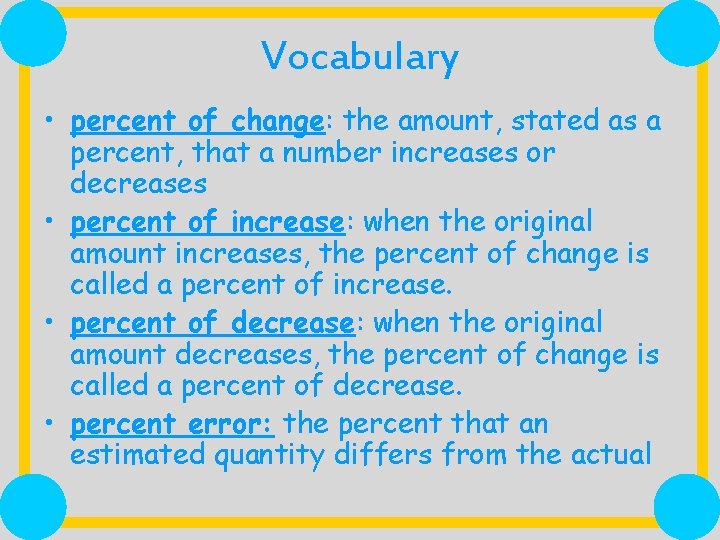 Vocabulary

• percent of change: the amount, stated as a percent, that a number increases or decreases

• percent of increase: when the original amount increases, the percent of change is called a percent of increase.

• percent of decrease: when the original amount decreases, the percent of change is called a percent of decrease.

• percent error: the percent that an estimated quantity differs from the actual